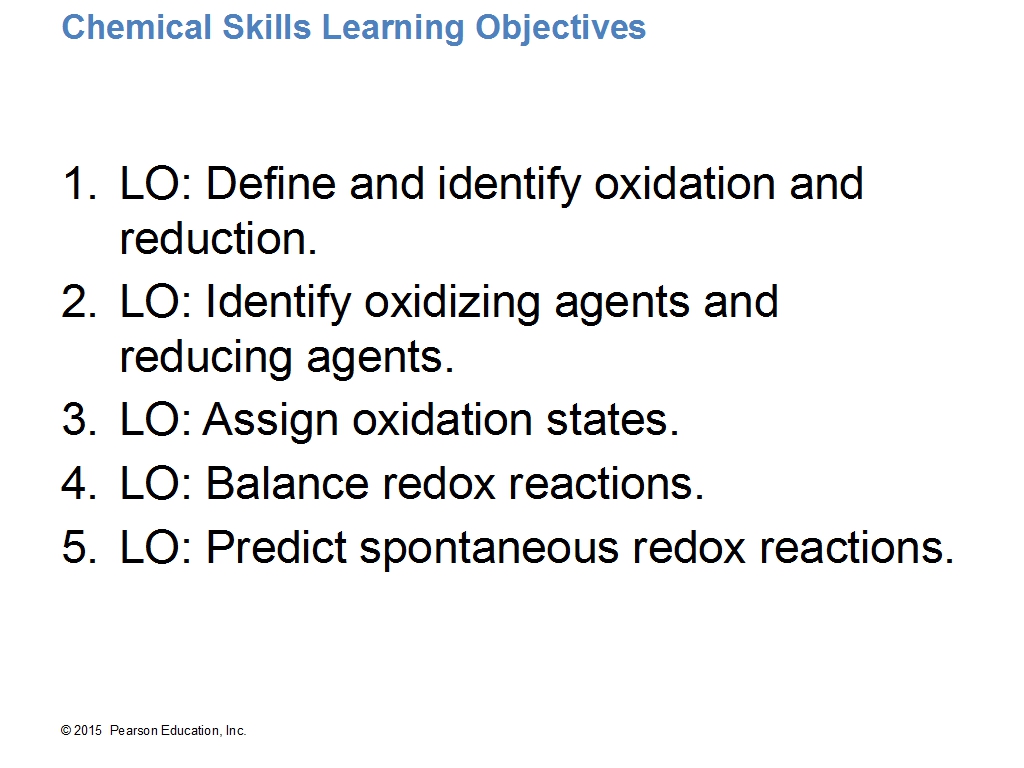 Chemical Skills Learning Objectives

1. LO: Define and identify oxidation and reduction.
2. LO: Identify oxidizing agents and reducing agents.
3. LO: Assign oxidation states.
4. LO: Balance redox reactions.
5. LO: Predict spontaneous redox reactions.

© 2015 Pearson Education, Inc.